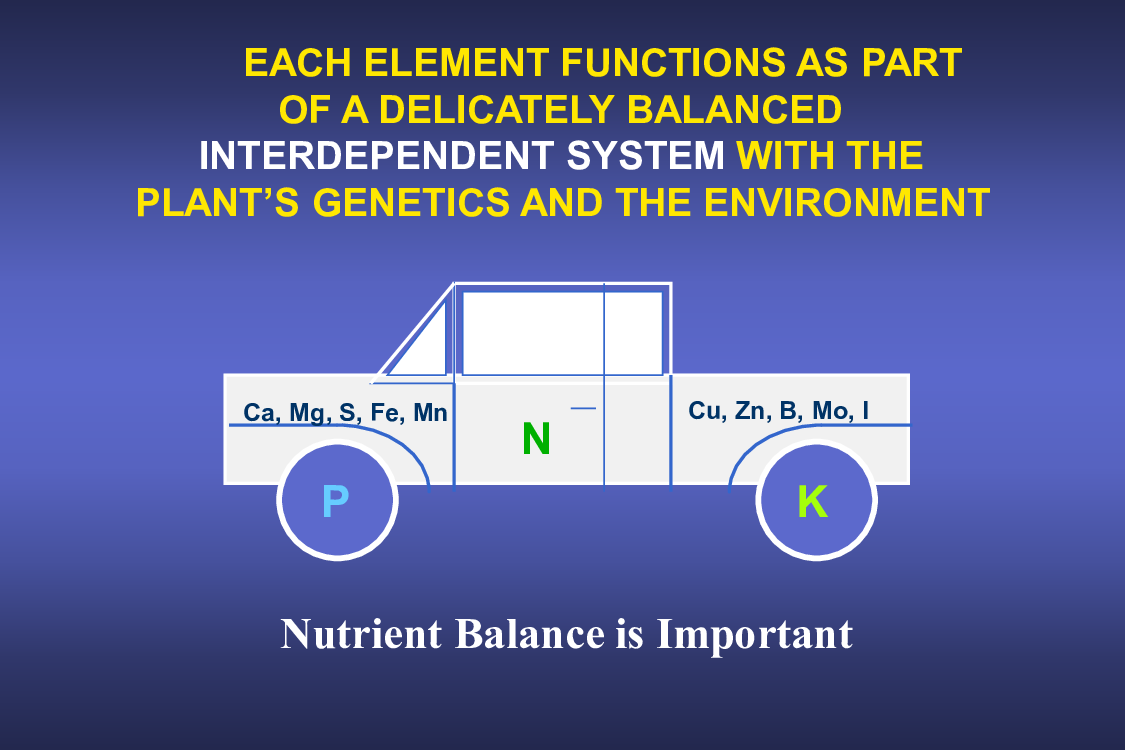 EACH ELEMENT FUNCTIONS AS PART OF A DELICATELY BALANCED INTERDEPENDENT SYSTEM WITH THE PLANT'S GENETICS AND THE ENVIRONMENT

Ca, Mg, S, Fe, Mn

N

Cu, Zn, B, Mo, I

P

K

Nutrient Balance is Important